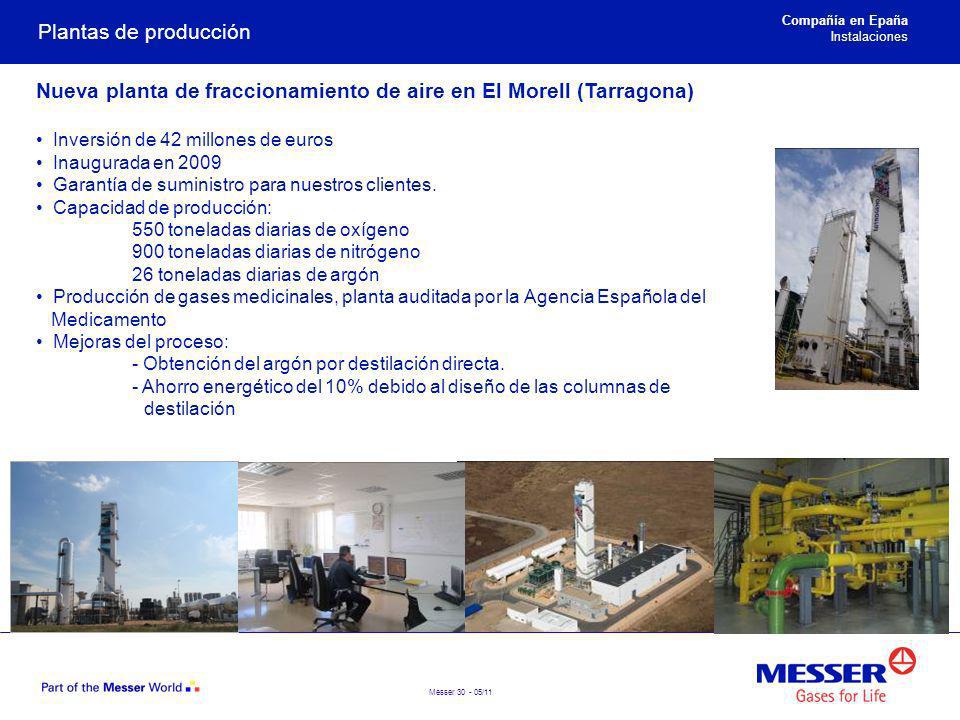 Plantas de producción

Compañía en Epaña
Instalaciones

Nueva planta de fraccionamiento de aire en El Morell (Tarragona)

• Inversión de 42 millones de euros
• Inaugurada en 2009
• Garantía de suministro para nuestros clientes.
• Capacidad de producción:
550 toneladas diarias de oxígeno
900 toneladas diarias de nitrógeno
26 toneladas diarias de argón
• Producción de gases medicinales, planta auditada por la Agencia Española del Medicamento
• Mejoras del proceso:
- Obtención del argón por destilación directa.
- Ahorro energético del 10% debido al diseño de las columnas de destilación

Part of the Messer World

Messer 30 - 05/11

MESSER
Gases for Life